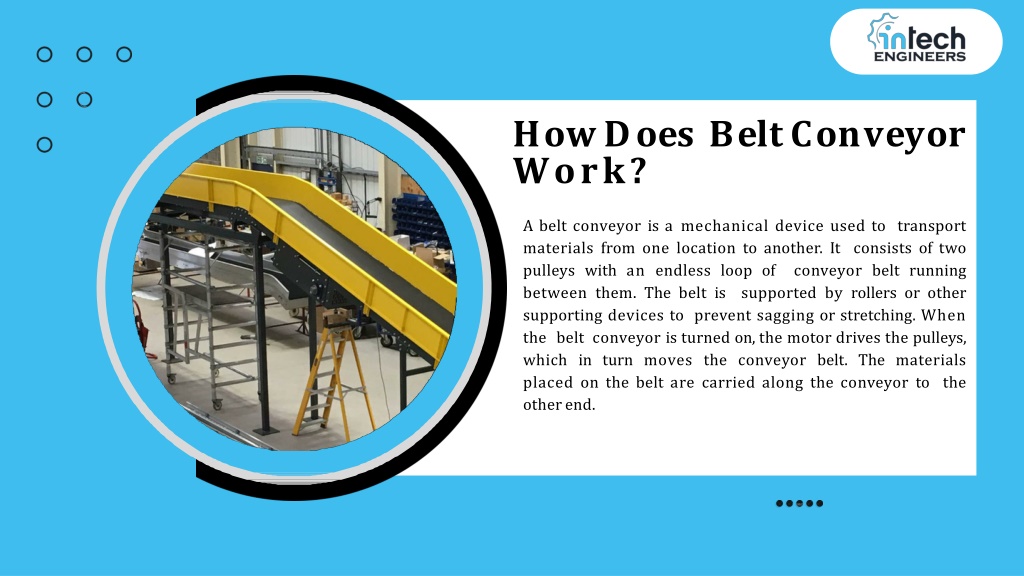 intech ENGINEERS

How Does Belt Conveyor Work?

A belt conveyor is a mechanical device used to transport materials from one location to another. It consists of two pulleys with an endless loop of conveyor belt running between them. The belt is supported by rollers or other supporting devices to prevent sagging or stretching. When the belt conveyor is turned on, the motor drives the pulleys, which in turn moves the conveyor belt. The materials placed on the belt are carried along the conveyor to the other end.